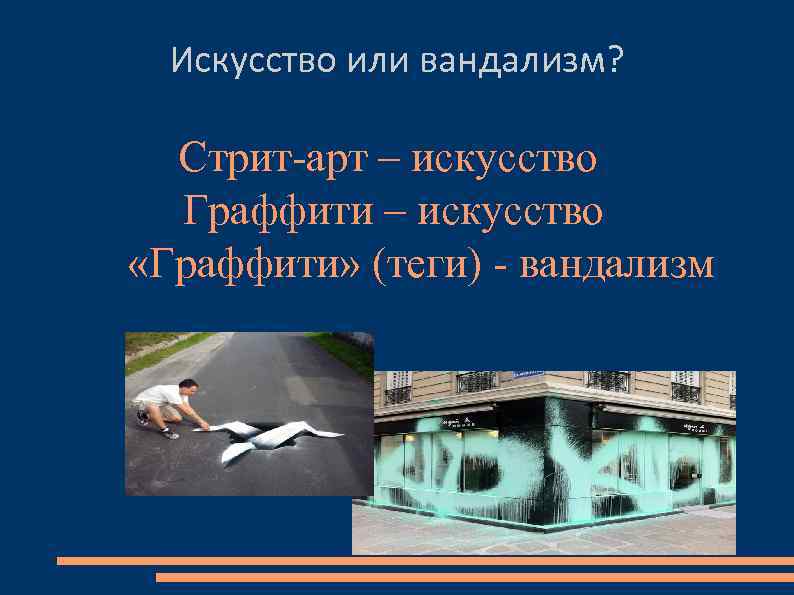 Искусство или вандализм?

Стрит-арт – искусство
Граффити – искусство
«Граффити» (теги) - вандализм